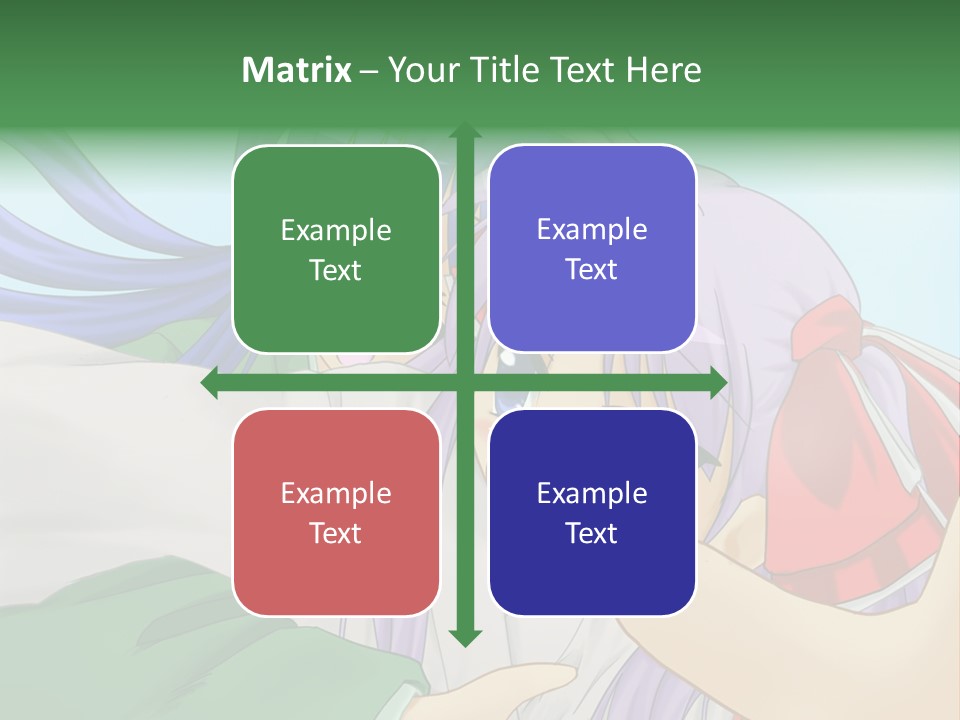 Matrix – Your Title Text Here

Example Text

Example Text

Example Text

Example Text